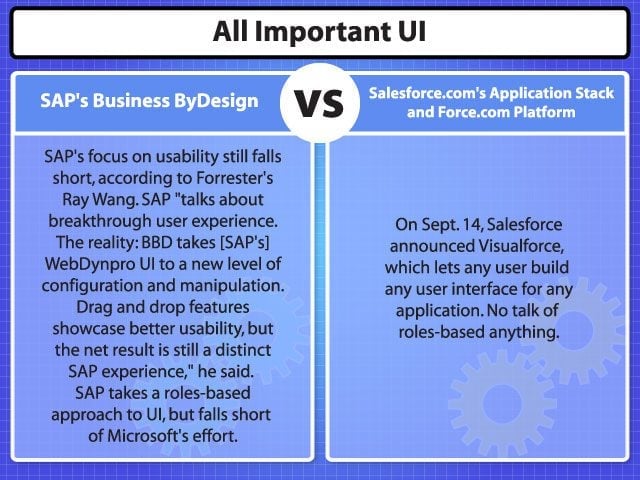 All Important UI

SAP's Business ByDesign

VS

Salesforce.com's Application Stack and Force.com Platform

SAP's focus on usability still falls short, according to Forrester's Ray Wang. SAP "talks about breakthrough user experience. The reality: BBD takes [SAP's] WebDynpro UI to a new level of configuration and manipulation. Drag and drop features showcase better usability, but the net result is still a distinct SAP experience," he said. SAP takes a roles-based approach to UI, but falls short of Microsoft's effort.

On Sept. 14, Salesforce announced Visualforce, which lets any user build any user interface for any application. No talk of roles-based anything.